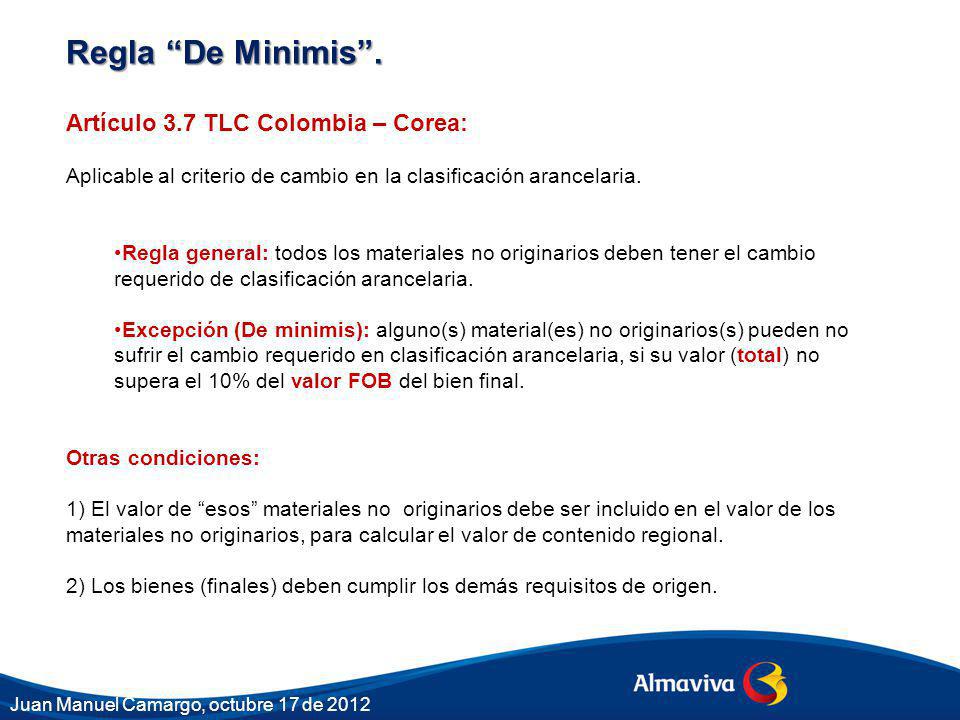 Regla “De Minimis”.

Artículo 3.7 TLC Colombia – Corea:

Aplicable al criterio de cambio en la clasificación arancelaria.

•Regla general: todos los materiales no originarios deben tener el cambio requerido de clasificación arancelaria.

•Excepción (De minimis): alguno(s) material(es) no originarios(s) pueden no sufrir el cambio requerido en clasificación arancelaria, si su valor (total) no supera el 10% del valor FOB del bien final.

Otras condiciones:

1) El valor de “esos” materiales no originarios debe ser incluido en el valor de los materiales no originarios, para calcular el valor de contenido regional.

2) Los bienes (finales) deben cumplir los demás requisitos de origen.

Almaviva

Juan Manuel Camargo, octubre 17 de 2012